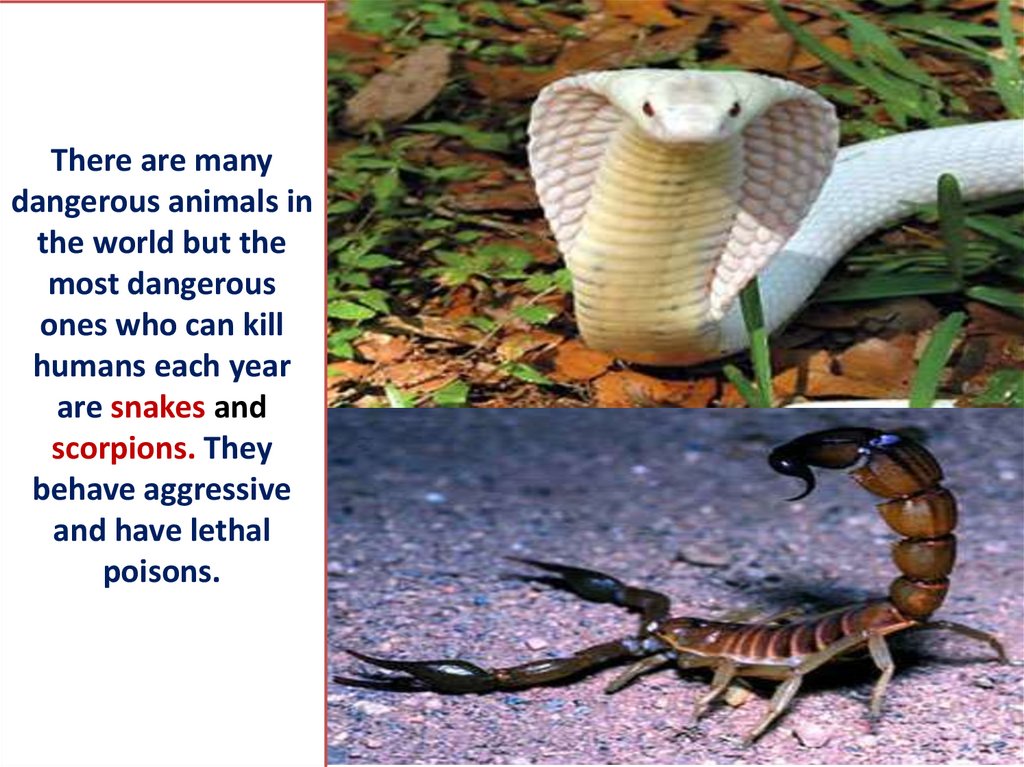 There are many dangerous animals in the world but the most dangerous ones who can kill humans each year are snakes and scorpions. They behave aggressive and have lethal poisons.